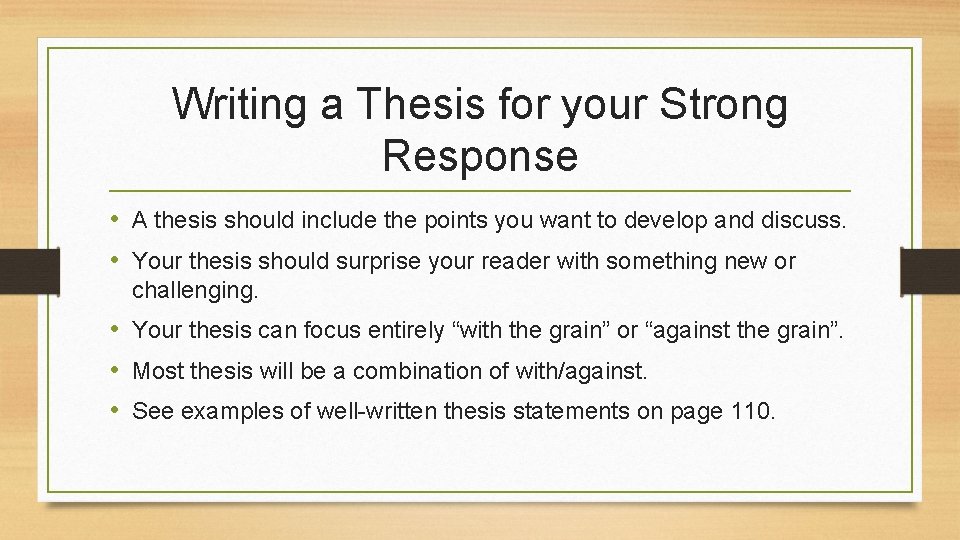 Writing a Thesis for your Strong Response

• A thesis should include the points you want to develop and discuss.
• Your thesis should surprise your reader with something new or challenging.
• Your thesis can focus entirely “with the grain” or “against the grain”.
• Most thesis will be a combination of with/against.
• See examples of well-written thesis statements on page 110.